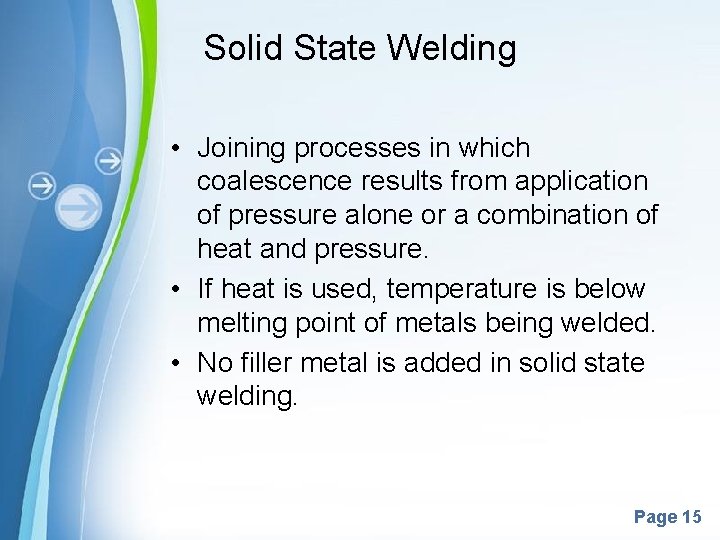 Solid State Welding

• Joining processes in which coalescence results from application of pressure alone or a combination of heat and pressure.
• If heat is used, temperature is below melting point of metals being welded.
• No filler metal is added in solid state welding.

Page 15